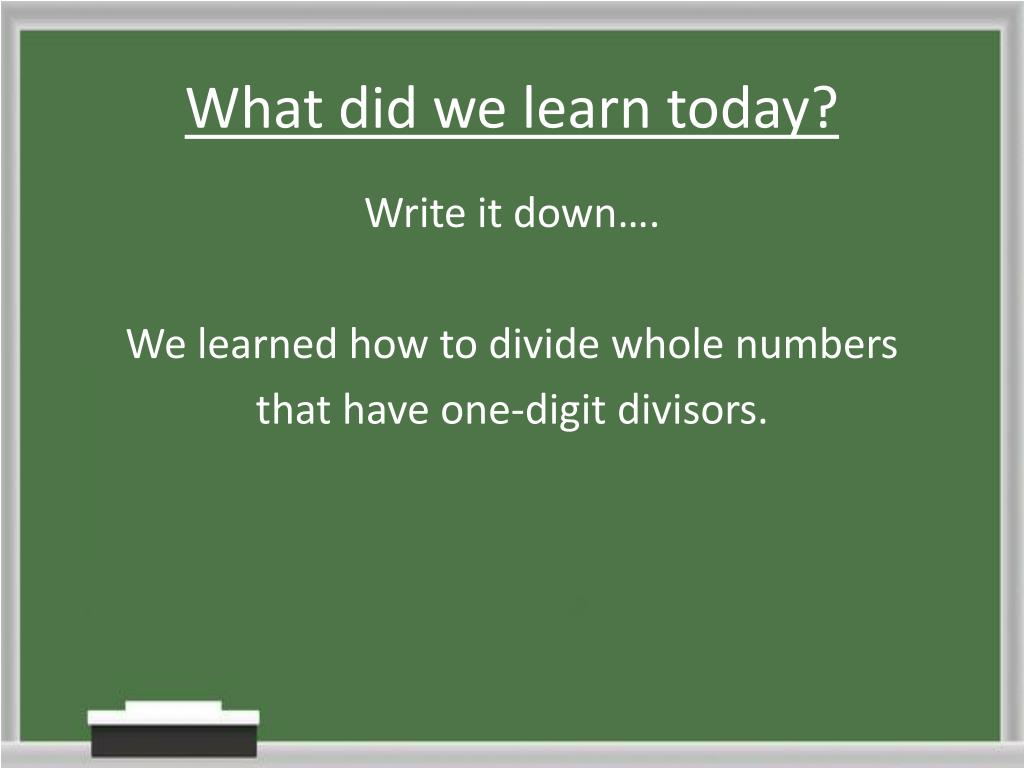 What did we learn today?

Write it down….

We learned how to divide whole numbers that have one-digit divisors.